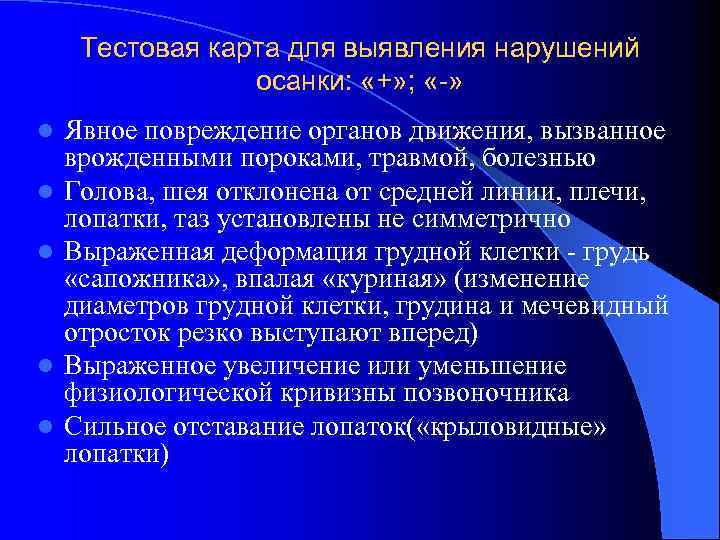 Тестовая карта для выявления нарушений осанки: «+»; «-»

- Явное повреждение органов движения, вызванное врожденными пороками, травмой, болезнью
- Голова, шея отклонена от средней линии, плечи, лопатки, таз установлены не симметрично
- Выраженная деформация грудной клетки - грудь «сапожника», впалая «куриная» (изменение диаметров грудной клетки, грудина и мечевидный отросток резко выступают вперед)
- Выраженное увеличение или уменьшение физиологической кривизны позвоночника
- Сильное отставание лопаток(«крыловидные» лопатки)